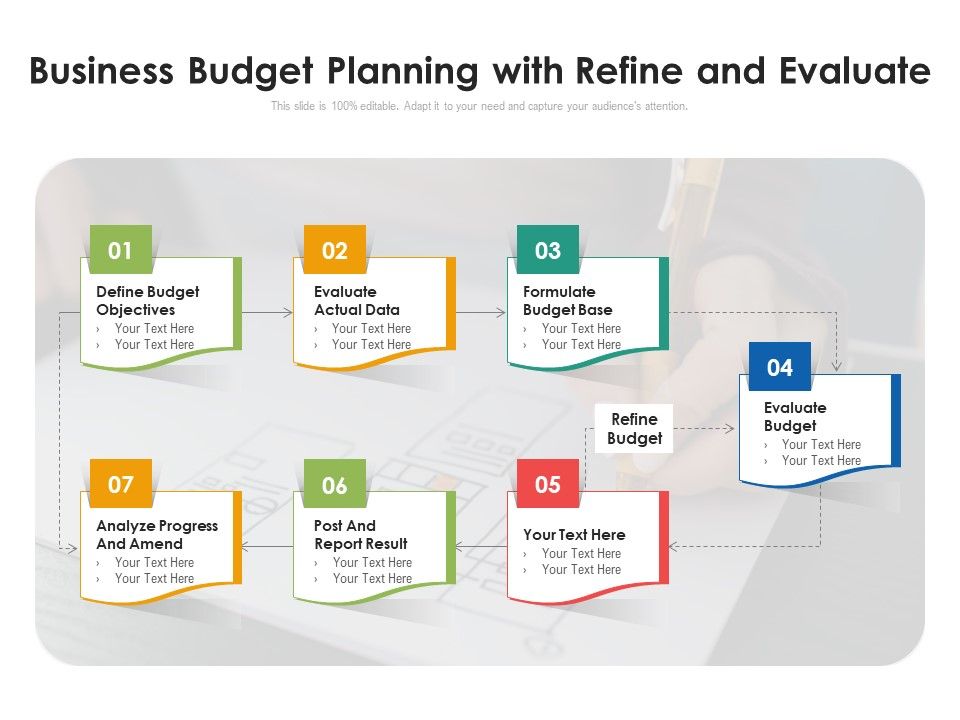 Business Budget Planning with Refine and Evaluate

This slide is 100% editable. Adapt it to your need and capture your audience's attention.

01
Define Budget Objectives
› Your Text Here
› Your Text Here

02
Evaluate Actual Data
› Your Text Here
› Your Text Here

03
Formulate Budget Base
› Your Text Here
› Your Text Here

04
Evaluate Budget
› Your Text Here
› Your Text Here

Refine Budget

05
Your Text Here
› Your Text Here
› Your Text Here

06
Post And Report Result
› Your Text Here
› Your Text Here

07
Analyze Progress And Amend
› Your Text Here
› Your Text Here